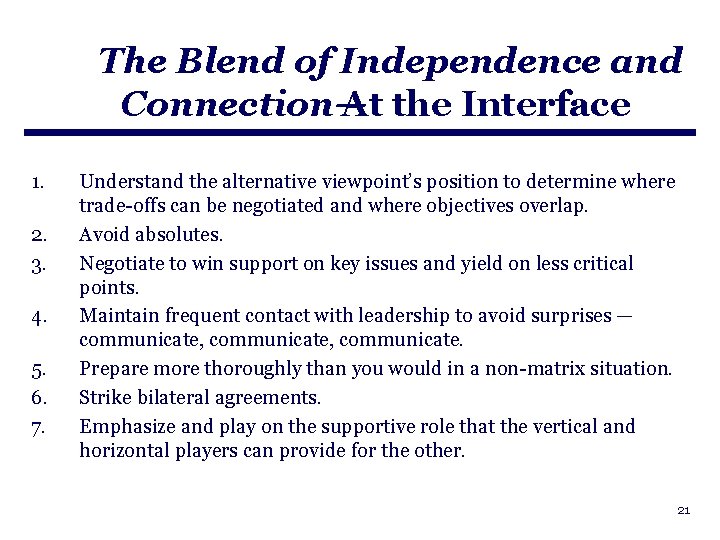 The Blend of Independence and Connection-At the Interface

1. Understand the alternative viewpoint's position to determine where trade-offs can be negotiated and where objectives overlap.
2. Avoid absolutes.
3. Negotiate to win support on key issues and yield on less critical points.
4. Maintain frequent contact with leadership to avoid surprises — communicate, communicate, communicate.
5. Prepare more thoroughly than you would in a non-matrix situation.
6. Strike bilateral agreements.
7. Emphasize and play on the supportive role that the vertical and horizontal players can provide for the other.

21